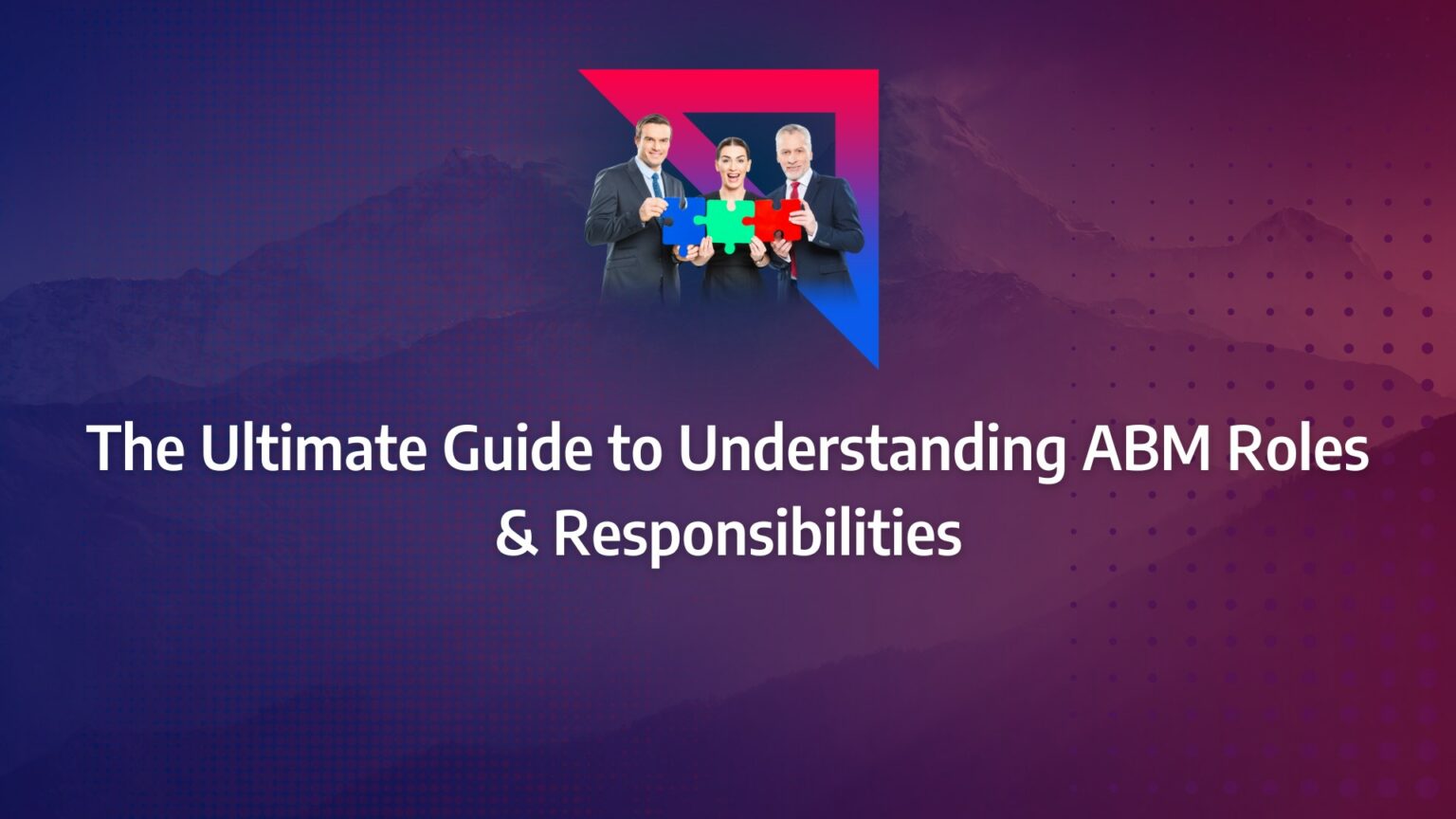 The Ultimate Guide to Understanding ABM Roles & Responsibilities